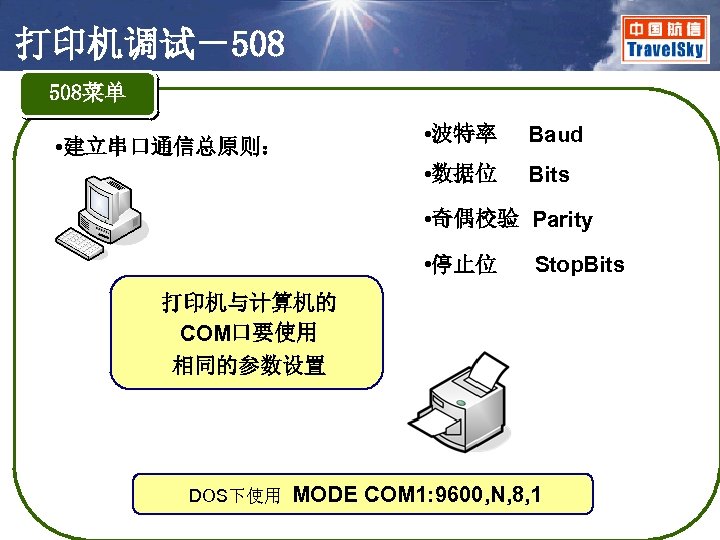 打印机调试－508

中国航信
TravelSky

508菜单

•建立串口通信总原则：

•波特率 Baud
•数据位 Bits
•奇偶校验 Parity
•停止位 StopBits

打印机与计算机的
COM口要使用
相同的参数设置

DOS下使用 MODE COM1:9600,N,8,1